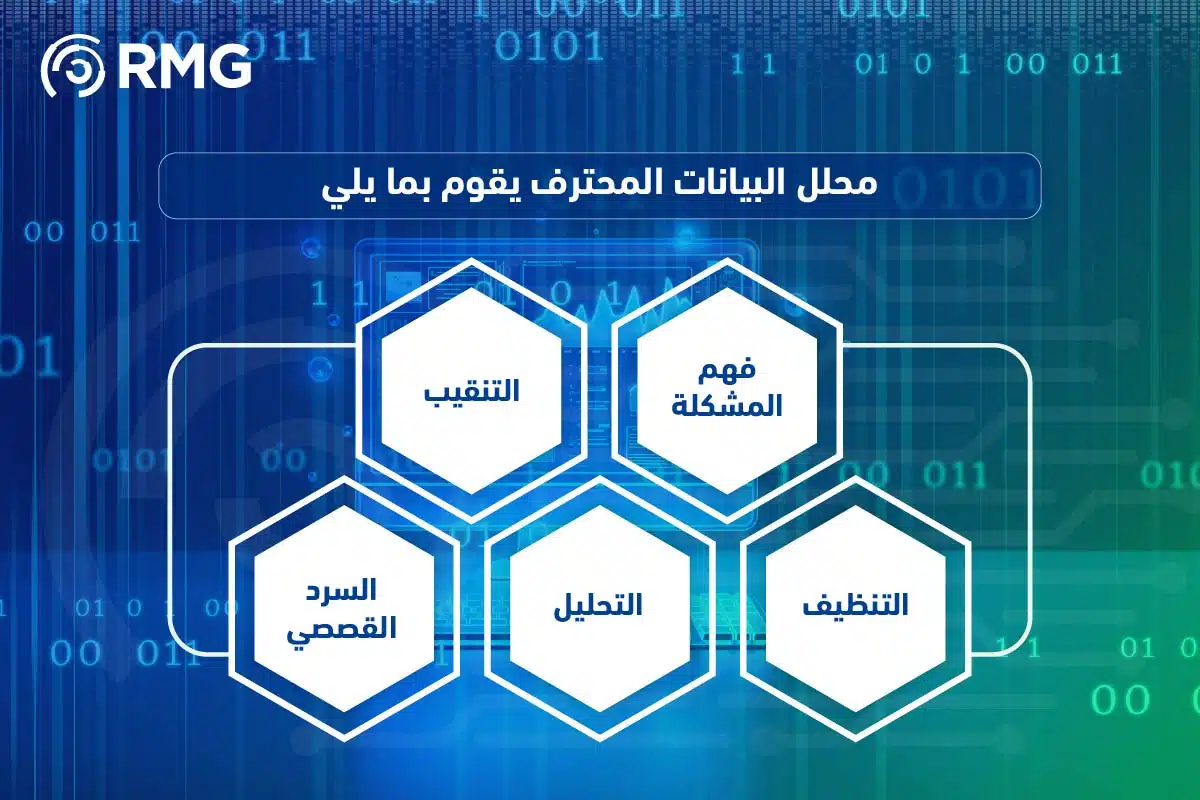 RMG

محلل البيانات المحترف يقوم بما يلي

فهم المشكلة

التنقيب

التنظيف

التحليل

السرد القصصي